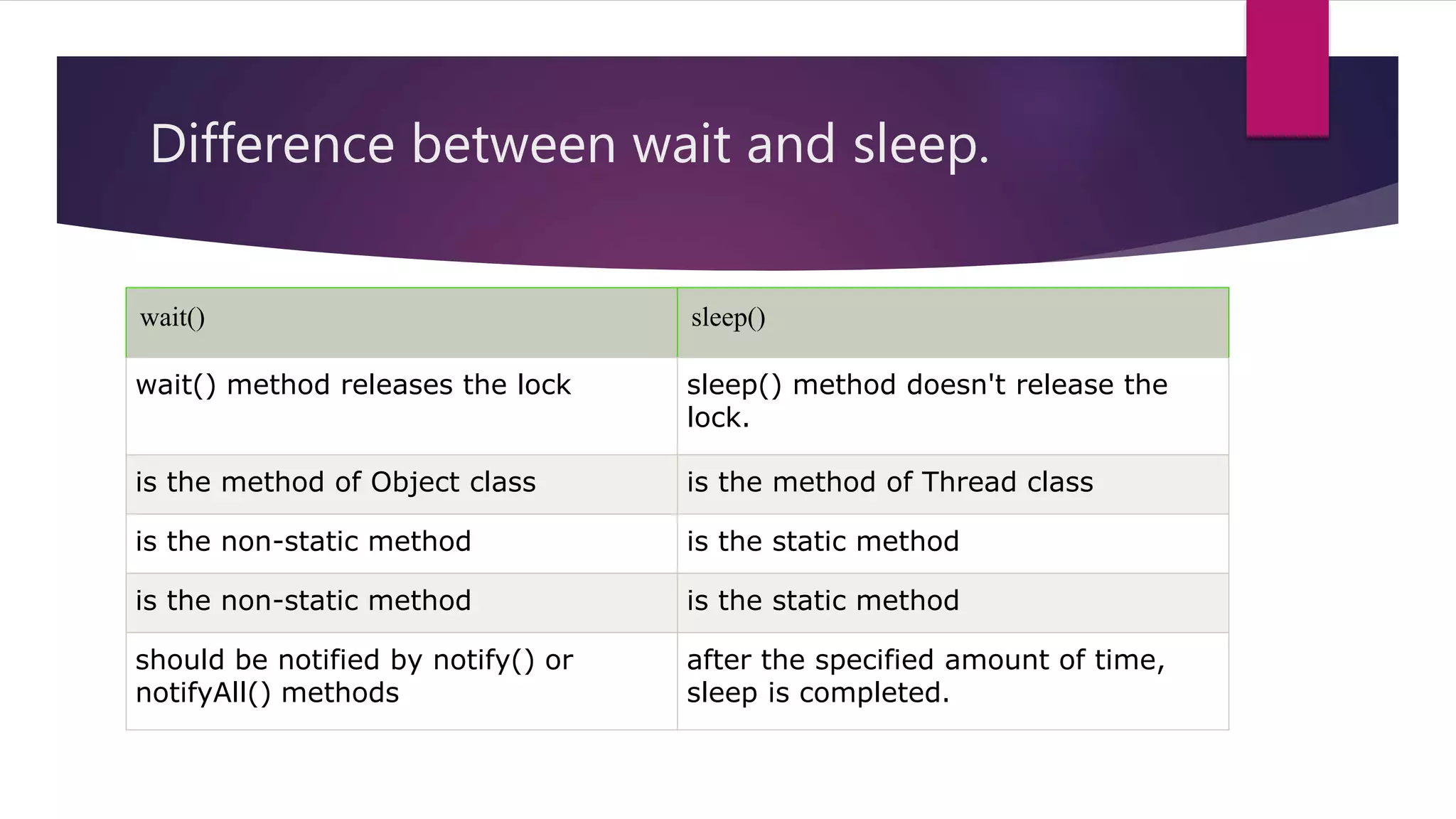 Difference between wait and sleep.

| wait() | sleep() |
|---|---|
| wait() method releases the lock | sleep() method doesn't release the lock. |
| is the method of Object class | is the method of Thread class |
| is the non-static method | is the static method |
| is the non-static method | is the static method |
| should be notified by notify() or notifyAll() methods | after the specified amount of time, sleep is completed. |